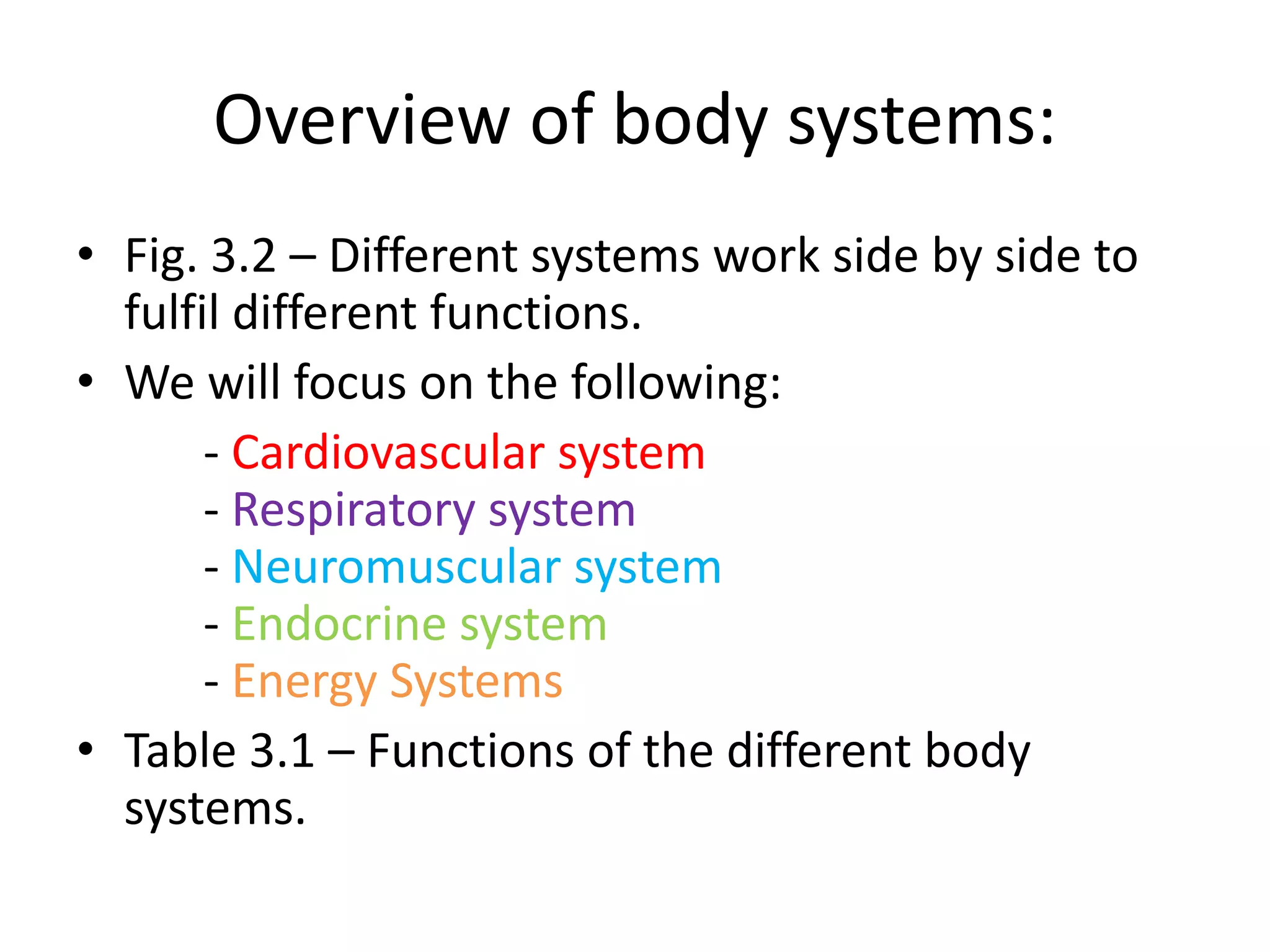 Overview of body systems:

• Fig. 3.2 – Different systems work side by side to fulfil different functions.

• We will focus on the following:

- Cardiovascular system
- Respiratory system
- Neuromuscular system
- Endocrine system
- Energy Systems

• Table 3.1 – Functions of the different body systems.